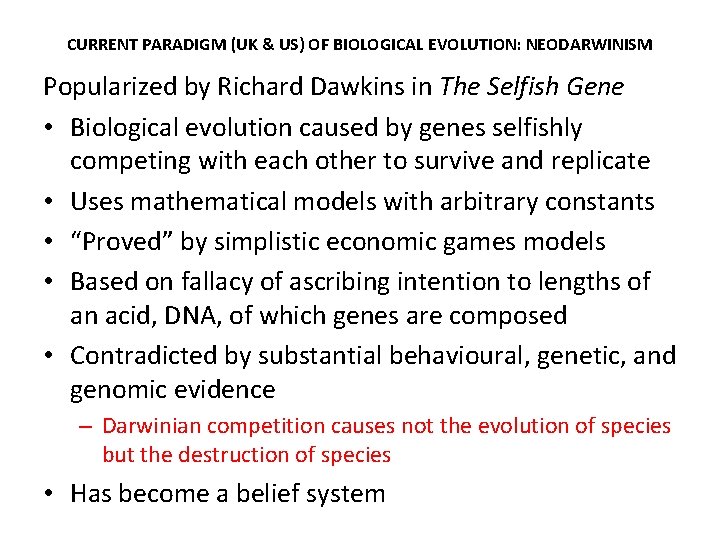 CURRENT PARADIGM (UK & US) OF BIOLOGICAL EVOLUTION: NEODARWINISM

Popularized by Richard Dawkins in The Selfish Gene

• Biological evolution caused by genes selfishly competing with each other to survive and replicate
• Uses mathematical models with arbitrary constants
• “Proved” by simplistic economic games models
• Based on fallacy of ascribing intention to lengths of an acid, DNA, of which genes are composed
• Contradicted by substantial behavioural, genetic, and genomic evidence
– Darwinian competition causes not the evolution of species but the destruction of species
• Has become a belief system